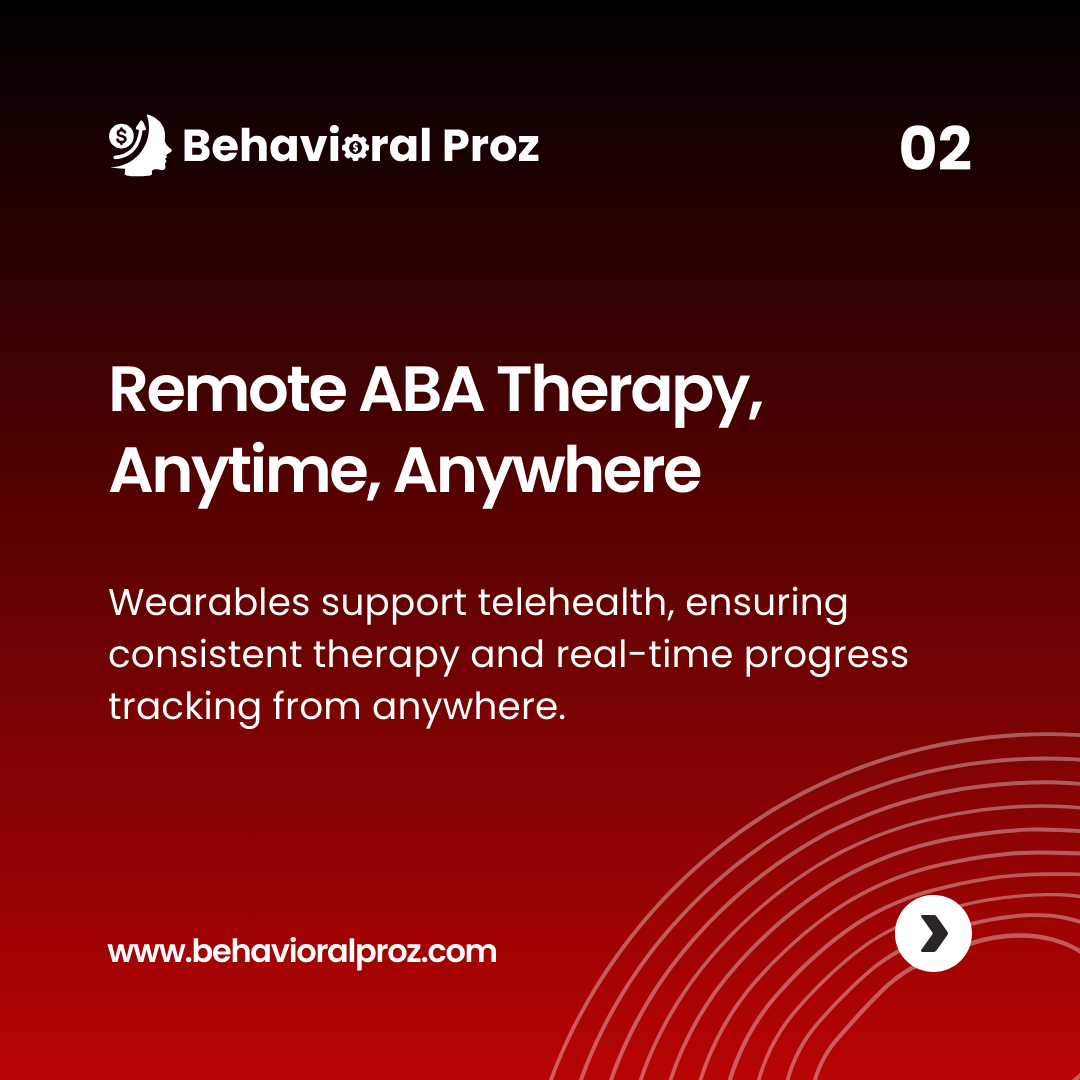 Behavioral Proz

02

Remote ABA Therapy, Anytime, Anywhere

Wearables support telehealth, ensuring consistent therapy and real-time progress tracking from anywhere.

www.behavioralproz.com